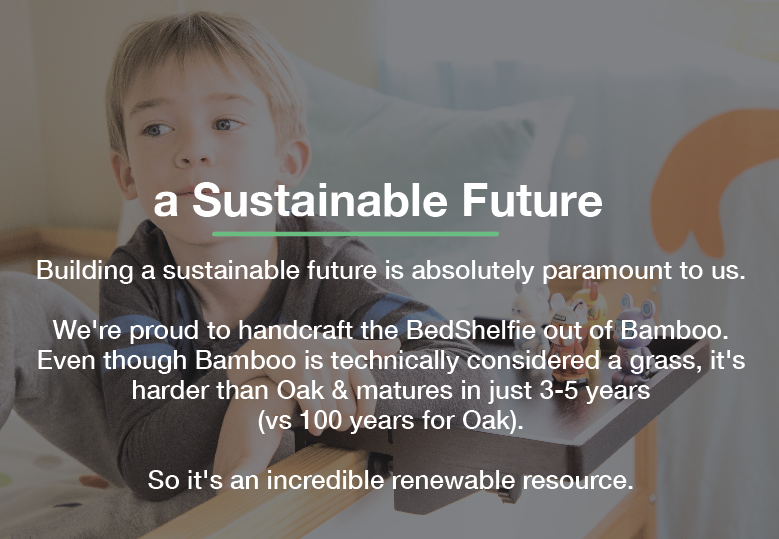 a Sustainable Future

Building a sustainable future is absolutely paramount to us.

We're proud to handcraft the BedShelfie out of Bamboo. Even though Bamboo is technically considered a grass, it's harder than Oak & matures in just 3-5 years (vs 100 years for Oak).

So it's an incredible renewable resource.